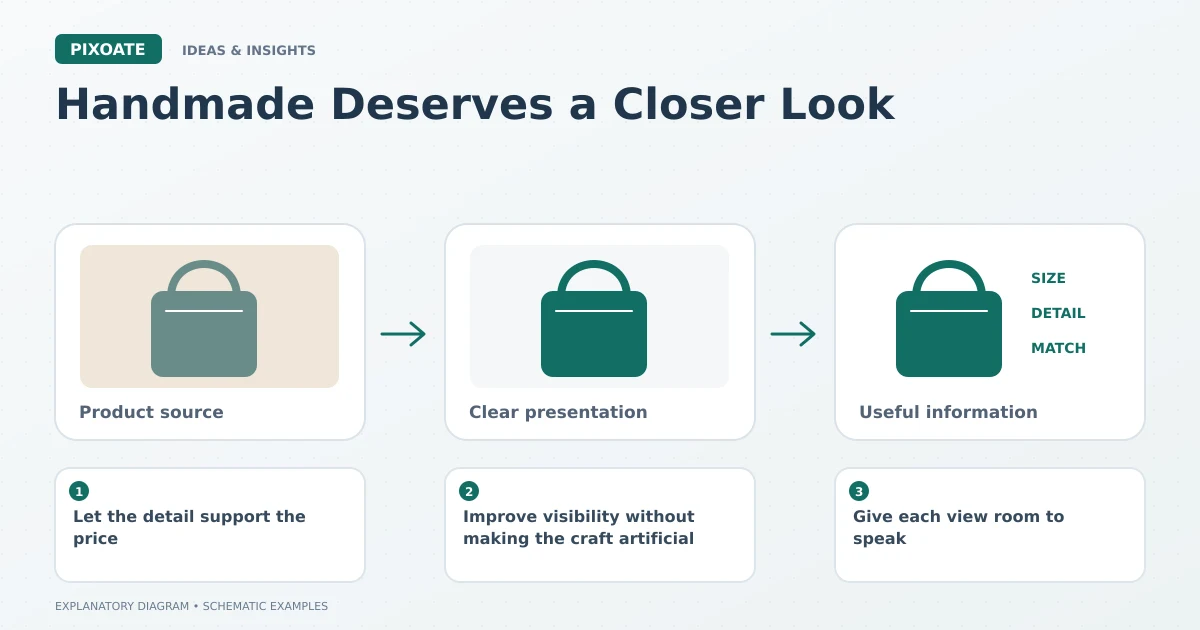 PIXOATE
IDEAS & INSIGHTS

Handmade Deserves a Closer Look

Product source

Clear presentation

SIZE
DETAIL
MATCH

Useful information

1
Let the detail support the price

2
Improve visibility without making the craft artificial

3
Give each view room to speak

EXPLANATORY DIAGRAM • SCHEMATIC EXAMPLES